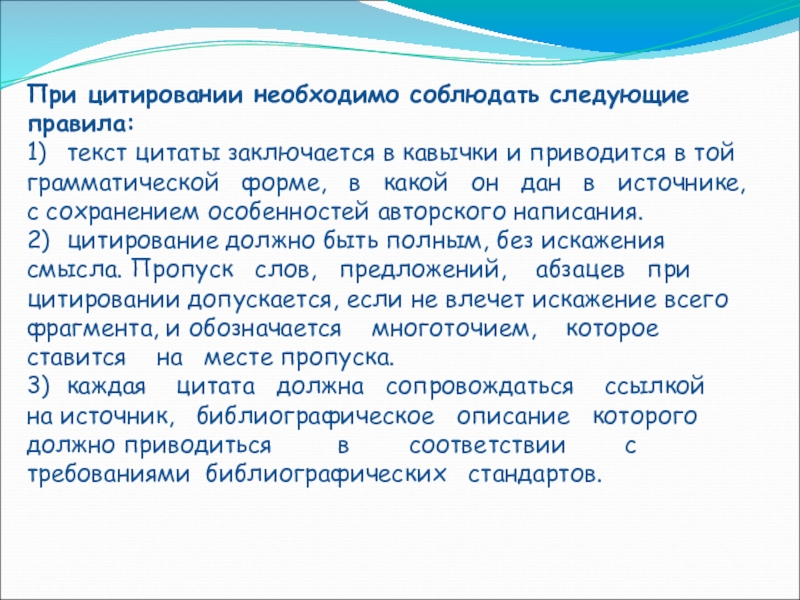 При цитировании необходимо соблюдать следующие правила:
1) текст цитаты заключается в кавычки и приводится в той грамматической форме, в какой он дан в источнике, с сохранением особенностей авторского написания.
2) цитирование должно быть полным, без искажения смысла. Пропуск слов, предложений, абзацев при цитировании допускается, если не влечет искажение всего фрагмента, и обозначается многоточием, которое ставится на месте пропуска.
3) каждая цитата должна сопровождаться ссылкой на источник, библиографическое описание которого должно приводиться в соответствии с требованиями библиографических стандартов.